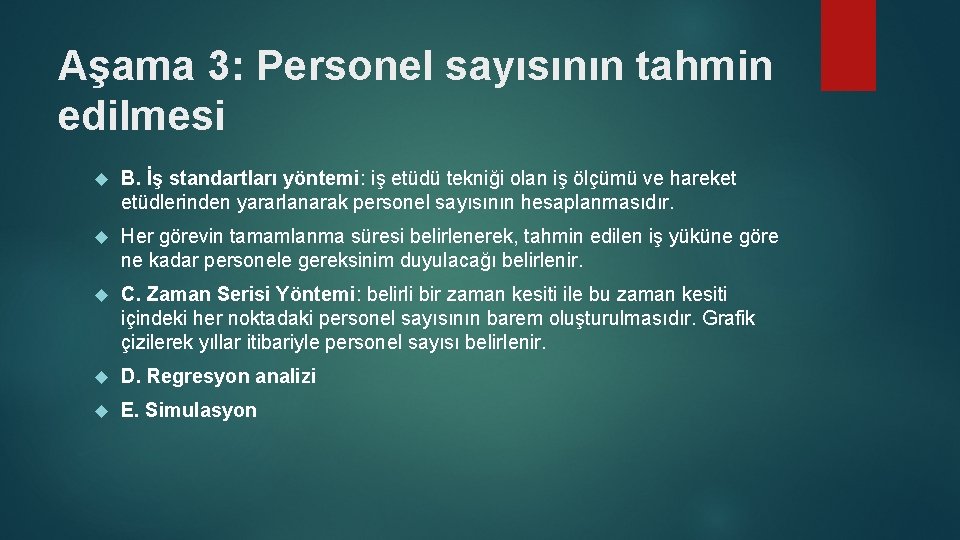 Aşama 3: Personel sayısının tahmin edilmesi

B. İş standartları yöntemi: iş etüdü tekniği olan iş ölçümü ve hareket etüdlerinden yararlanarak personel sayısının hesaplanmasıdır.

Her görevin tamamlanma süresi belirlenerek, tahmin edilen iş yüküne göre ne kadar personele gereksinim duyulacağı belirlenir.

C. Zaman Serisi Yöntemi: belirli bir zaman kesiti ile bu zaman kesiti içindeki her noktadaki personel sayısının barem oluşturulmasıdır. Grafik çizilerek yıllar itibariyle personel sayısı belirlenir.

D. Regresyon analizi

E. Simulasyon